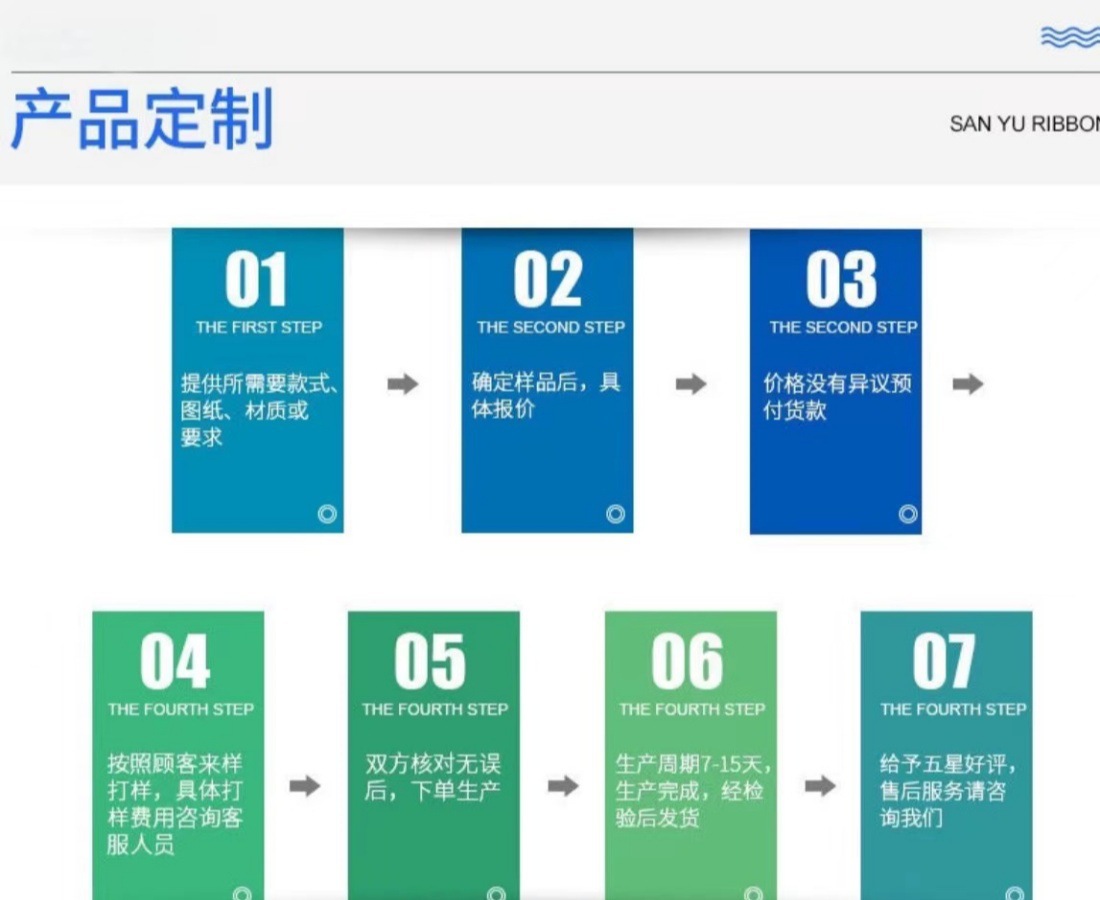 产品定制

SAN YU RIBBON

01
THE FIRST STEP
提供所需要款式、图纸、材质或要求

02
THE SECOND STEP
确定样品后，具体报价

03
THE SECOND STEP
价格没有异议预付货款

04
THE FOURTH STEP
按照顾客来样打样，具体打样费用咨询客服人员

05
THE FOURTH STEP
双方核对无误后，下单生产

06
THE FOURTH STEP
生产周期7-15天，生产完成，经检验后发货

07
THE FOURTH STEP
给予五星好评，售后服务请咨询我们